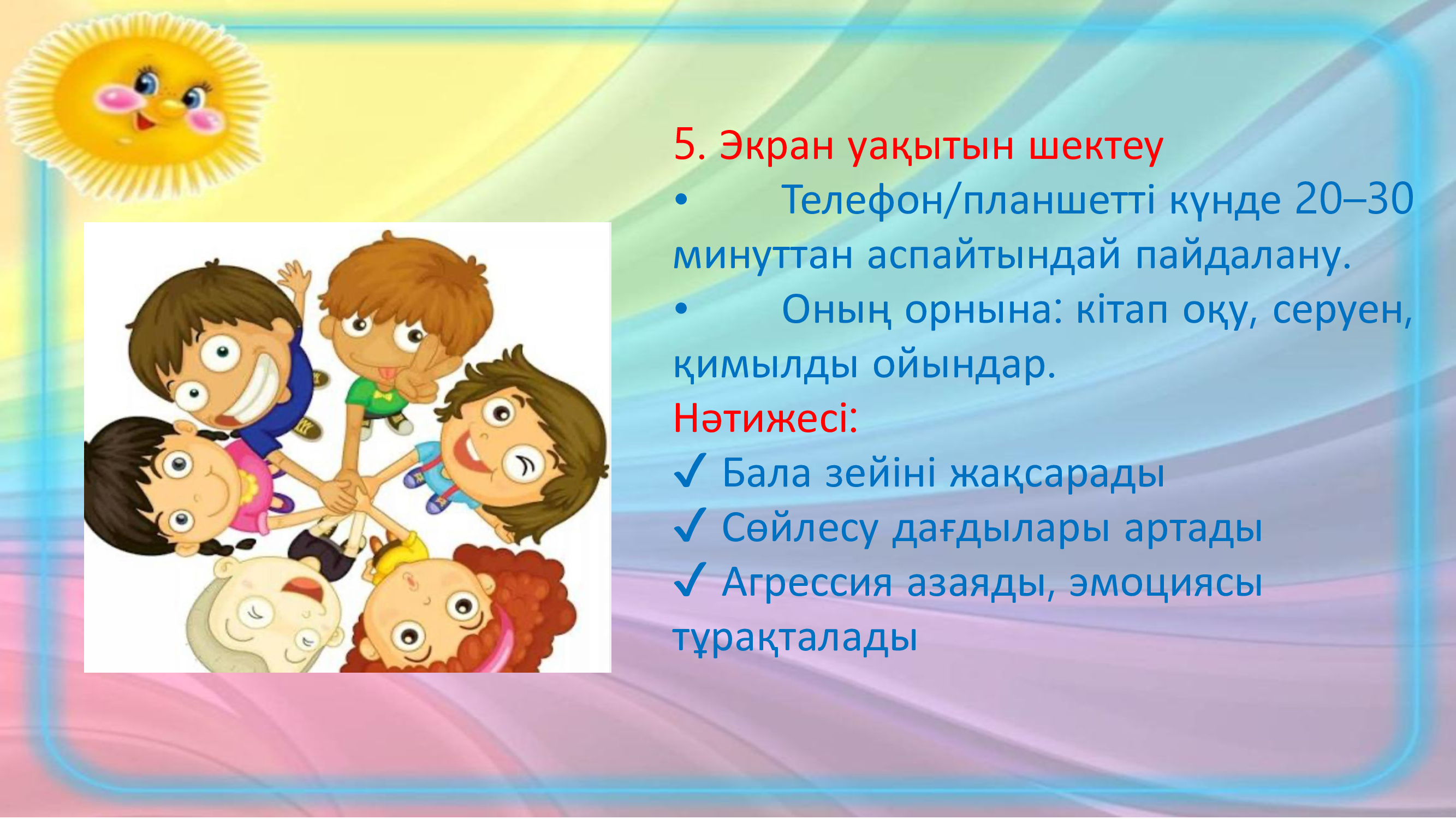 5. Экран уақытын шектеу

• Телефон/планшетті күнде 20–30 минуттан аспайтындай пайдалану.

• Оның орнына: кітап оқу, серуен, қимылды ойындар.

Нәтижесі:

✓ Бала зейіні жақсарады

✓ Сөйлесу дағдылары артады

✓ Агрессия азаяды, эмоциясы тұрақталады